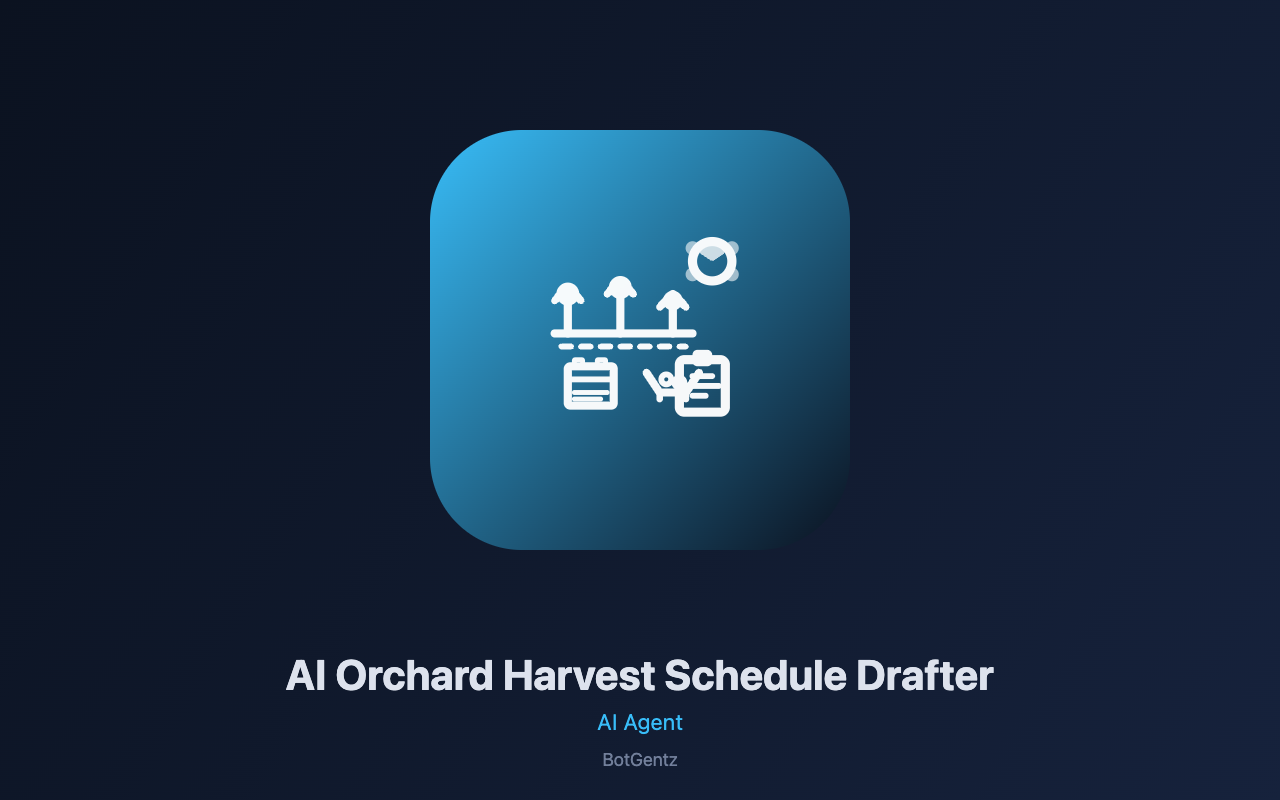 AI Orchard Harvest Schedule Drafter
AI Agent
BotGentz